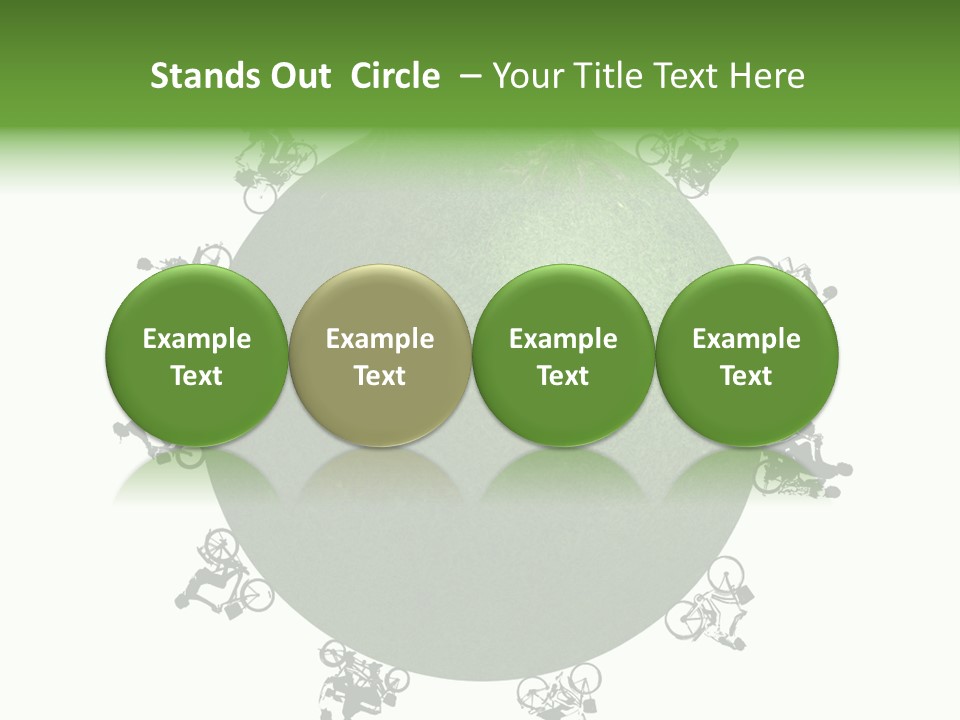 Stands Out Circle – Your Title Text Here

Example Text

Example Text

Example Text

Example Text